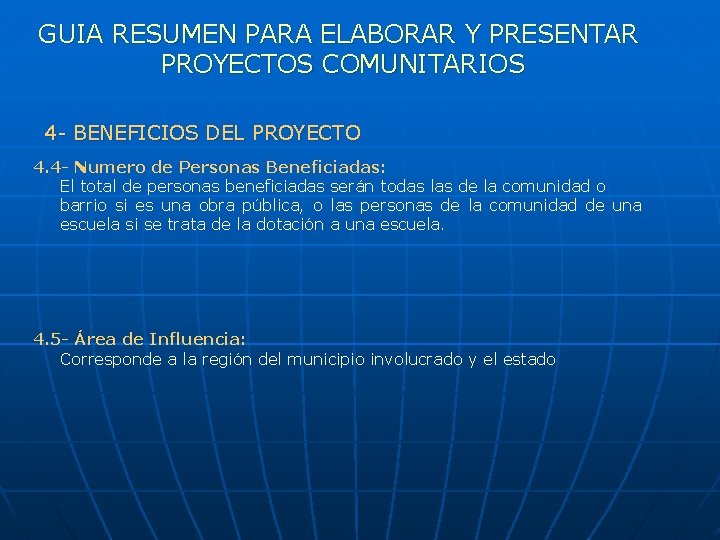 GUIA RESUMEN PARA ELABORAR Y PRESENTAR PROYECTOS COMUNITARIOS

4- BENEFICIOS DEL PROYECTO

4.4- Numero de Personas Beneficiadas:
El total de personas beneficiadas serán todas las de la comunidad o barrio si es una obra pública, o las personas de la comunidad de una escuela si se trata de la dotación a una escuela.

4.5- Área de Influencia:
Corresponde a la región del municipio involucrado y el estado